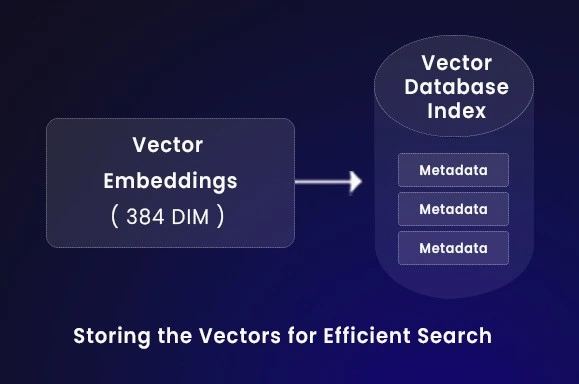 Vector Embeddings ( 384 DIM )

Vector Database Index

Metadata

Metadata

Metadata

Storing the Vectors for Efficient Search